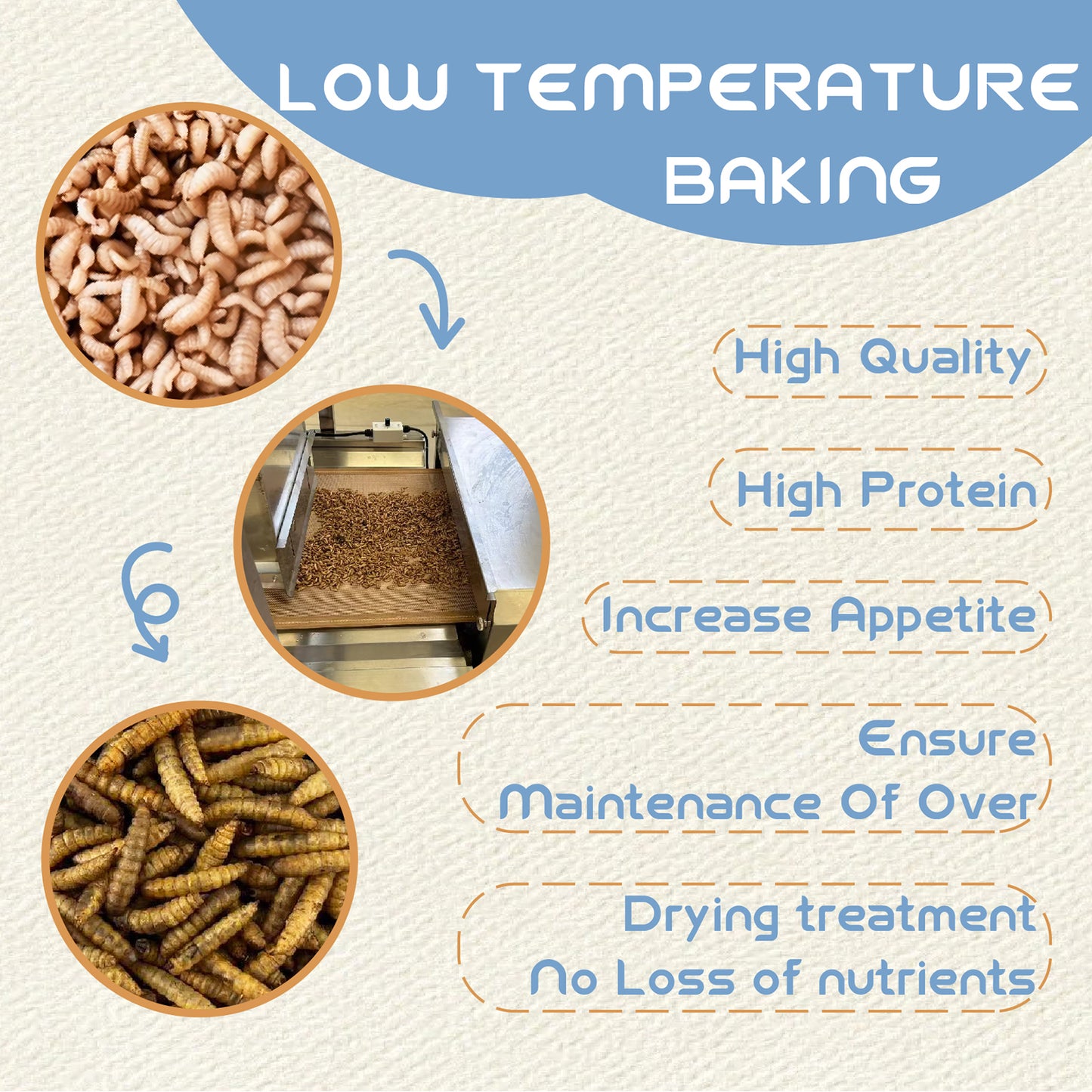 LOW TEMPERATURE BAKING

High Quality

High Protein

Increase Appetite

Ensure Maintenance Of Over

Drying treatment No Loss of nutrients